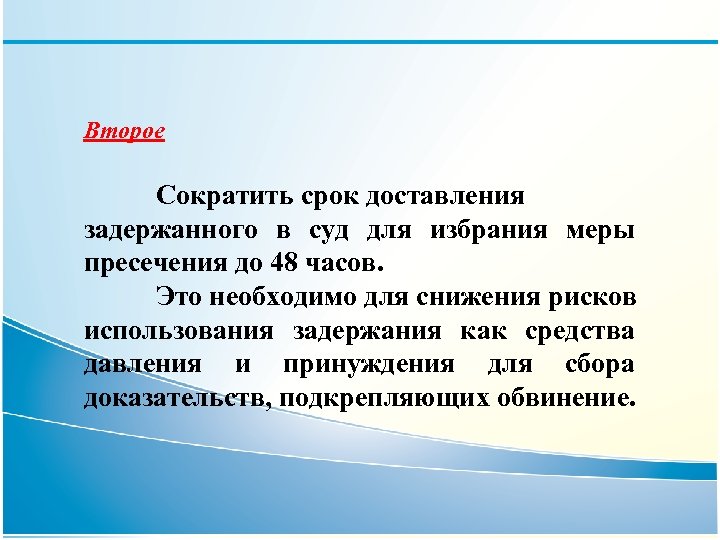 Второе

Сократить срок доставления задержанного в суд для избрания меры пресечения до 48 часов.

Это необходимо для снижения рисков использования задержания как средства давления и принуждения для сбора доказательств, подкрепляющих обвинение.